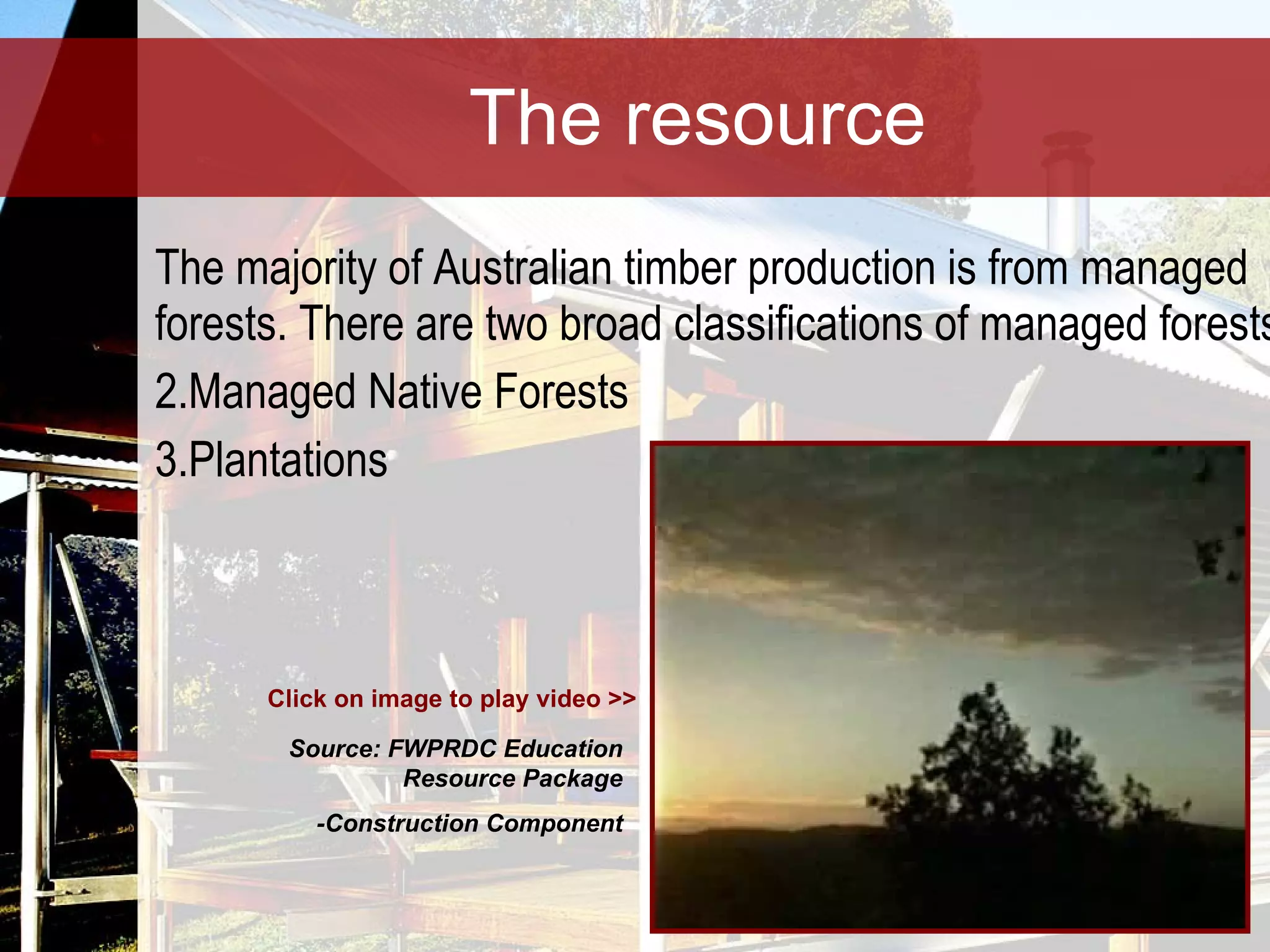 The resource

The majority of Australian timber production is from managed forests. There are two broad classifications of managed forests

2.Managed Native Forests

3.Plantations

Click on image to play video >>

Source: FWPRDC Education Resource Package

-Construction Component